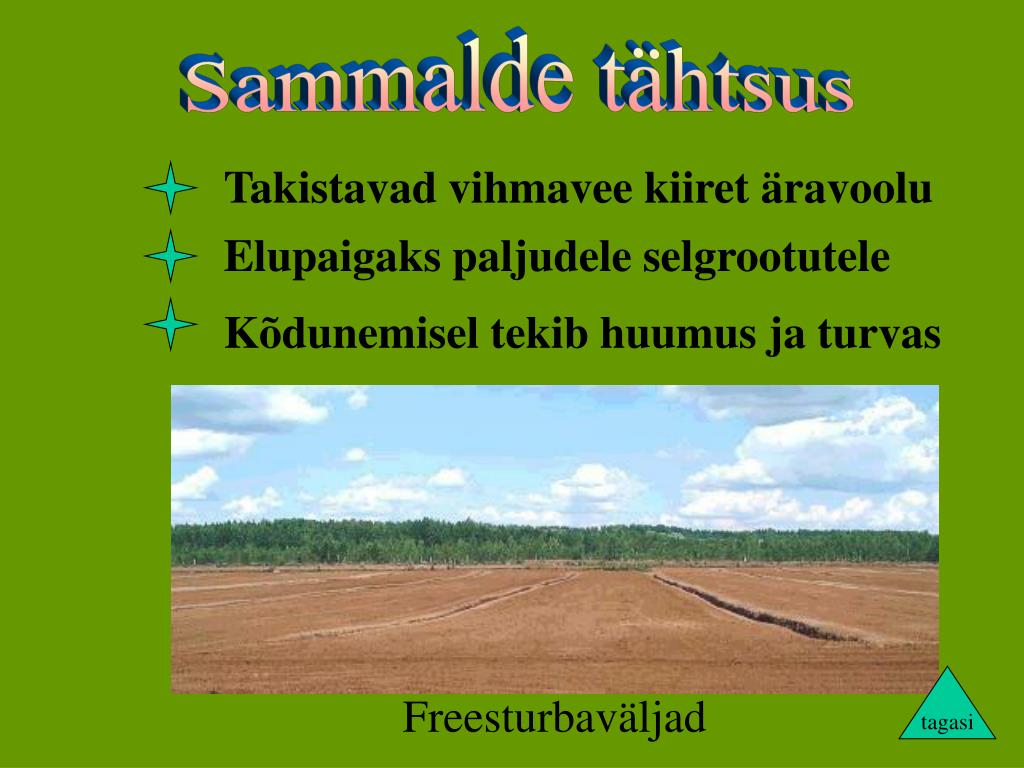 Sammalde tähtsus

Takistavad vihmavee kiiret äravoolu

Elupaigaks paljudele selgrootutele

Kõdunemisel tekib huumus ja turvas

Freesturbaväljad

tagasi